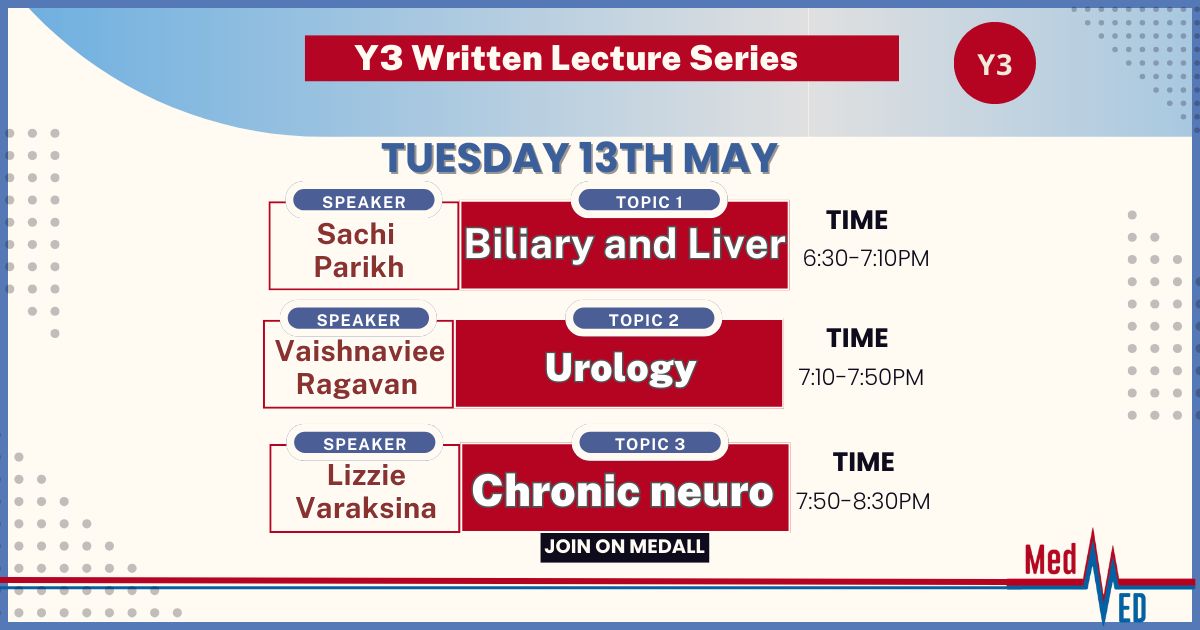 Y3 Written Lecture Series

Y3

TUESDAY 13TH MAY

SPEAKER
Sachi Parikh

TOPIC 1
Biliary and Liver

TIME
6:30-7:10PM

SPEAKER
Vaishnaviee Ragavan

TOPIC 2
Urology

TIME
7:10-7:50PM

SPEAKER
Lizzie Varaksina

TOPIC 3
Chronic neuro

TIME
7:50-8:30PM

JOIN ON MEDALL

Med
ED